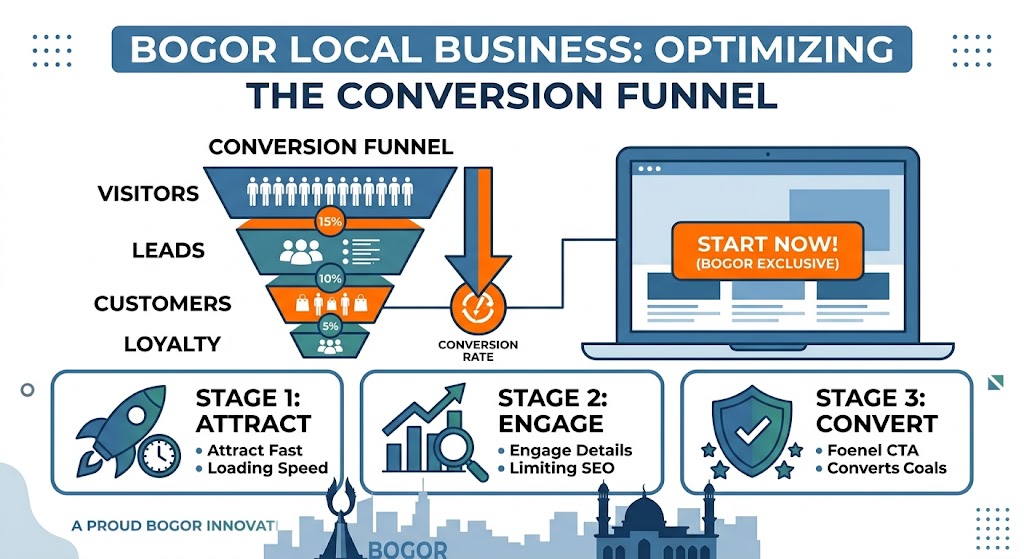 BOGOR LOCAL BUSINESS: OPTIMIZING THE CONVERSION FUNNEL

CONVERSION FUNNEL

VISITORS
15%
LEADS
10%
CUSTOMERS
5%
LOYALTY

CONVERSION RATE

START NOW! (BOGOR EXCLUSIVE)

STAGE 1: ATTRACT
• Attract Fast
• Loading Speed

STAGE 2: ENGAGE
• Engage Details
• Limiting SEO

STAGE 3: CONVERT
• Foenel CTA
• Converts Coals

A PROUD BOGOR INNOVATI

BOGOR